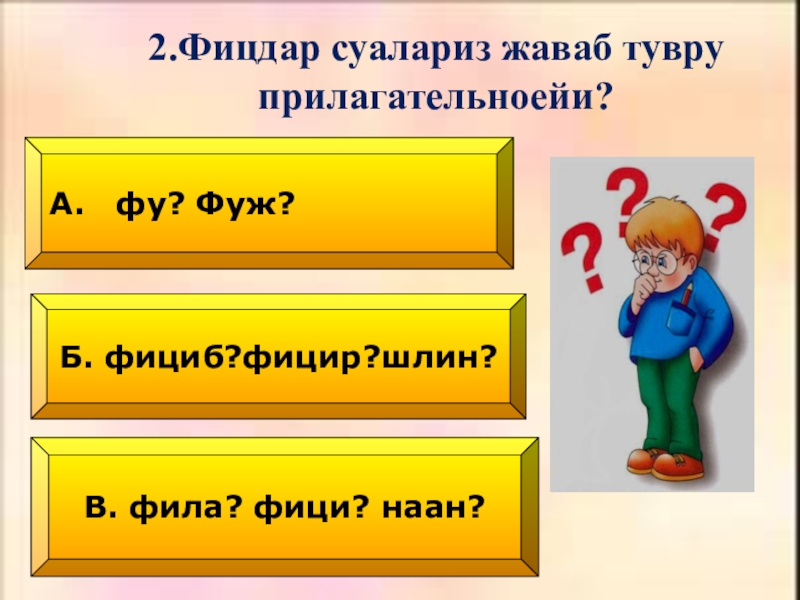 2.Фицдар суалариз жаваб тувру прилагательноейи?

А. фу? Фуж?

Б. фициб?фицир?шлин?

В. фила? фици? наан?